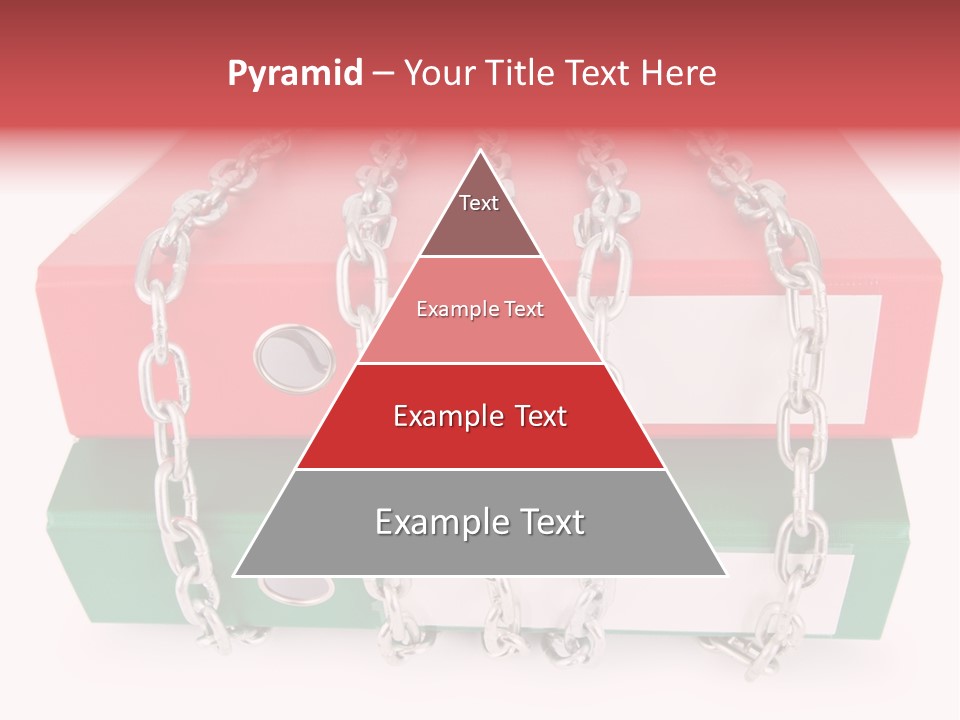 Pyramid – Your Title Text Here

Text

Example Text

Example Text

Example Text